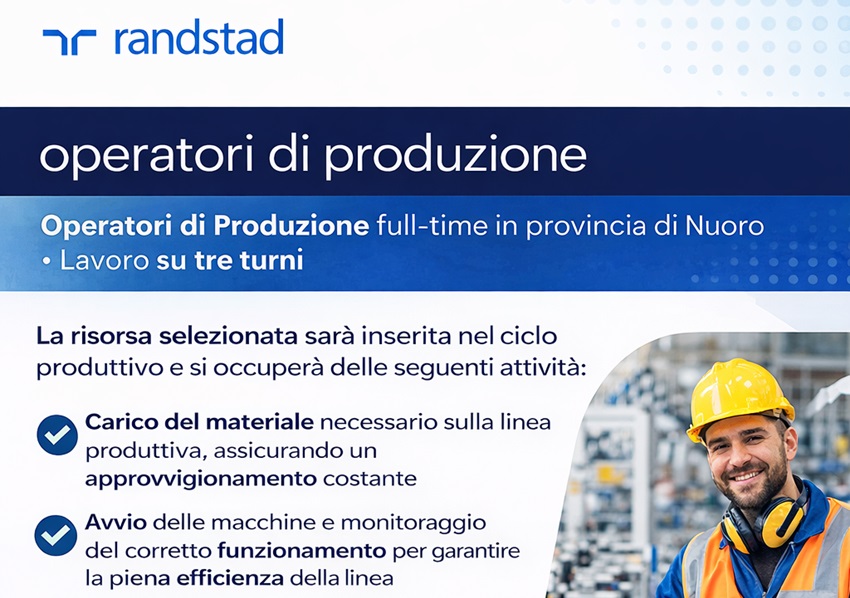 randstad

operatori di produzione

Operatori di Produzione full-time in provincia di Nuoro
• Lavoro su tre turni

La risorsa selezionata sarà inserita nel ciclo produttivo e si occuperà delle seguenti attività:

Carico del materiale necessario sulla linea produttiva, assicurando un approvvigionamento costante

Avvio delle macchine e monitoraggio del corretto funzionamento per garantire la piena efficienza della linea